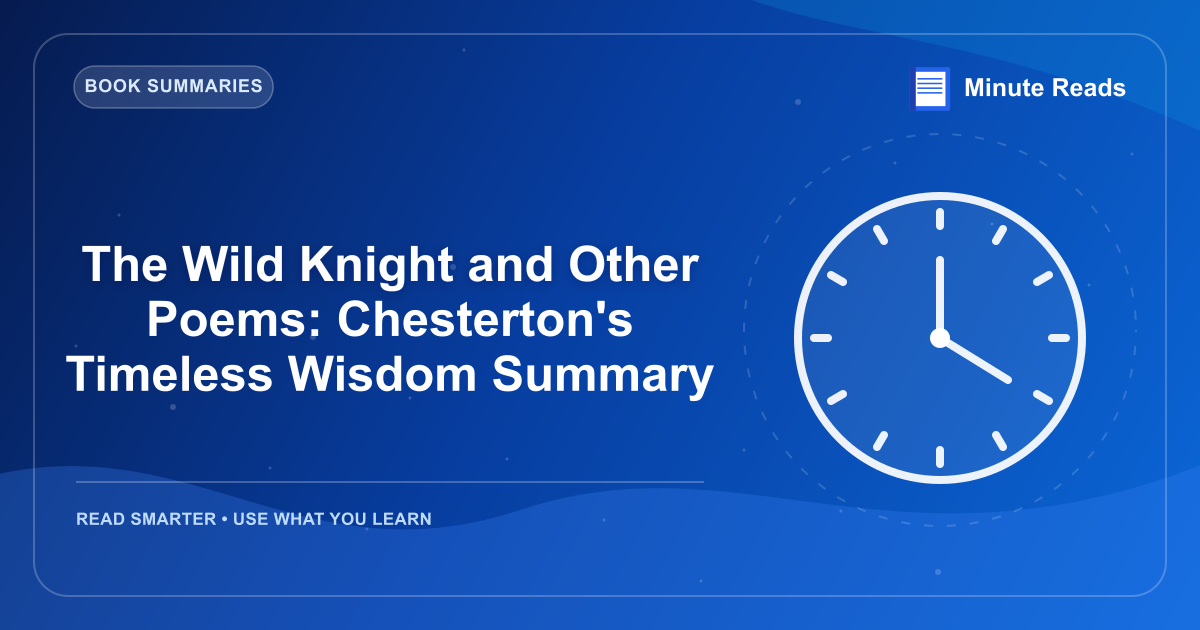 BOOK SUMMARIES

Minute Reads

The Wild Knight and Other Poems: Chesterton's Timeless Wisdom Summary

READ SMARTER • USE WHAT YOU LEARN